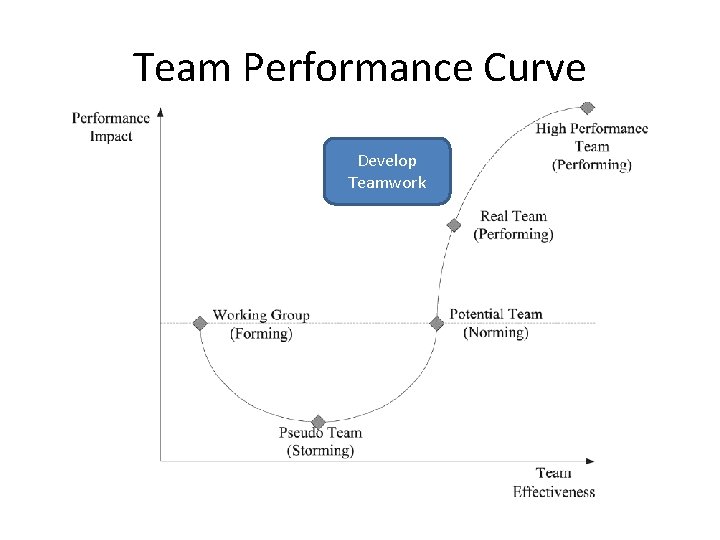 Team Performance Curve

Performance Impact

Develop Teamwork

High Performance Team (Performing)

Real Team (Performing)

Working Group (Forming)

Potential Team (Norming)

Pseudo Team (Storming)

Team Effectiveness